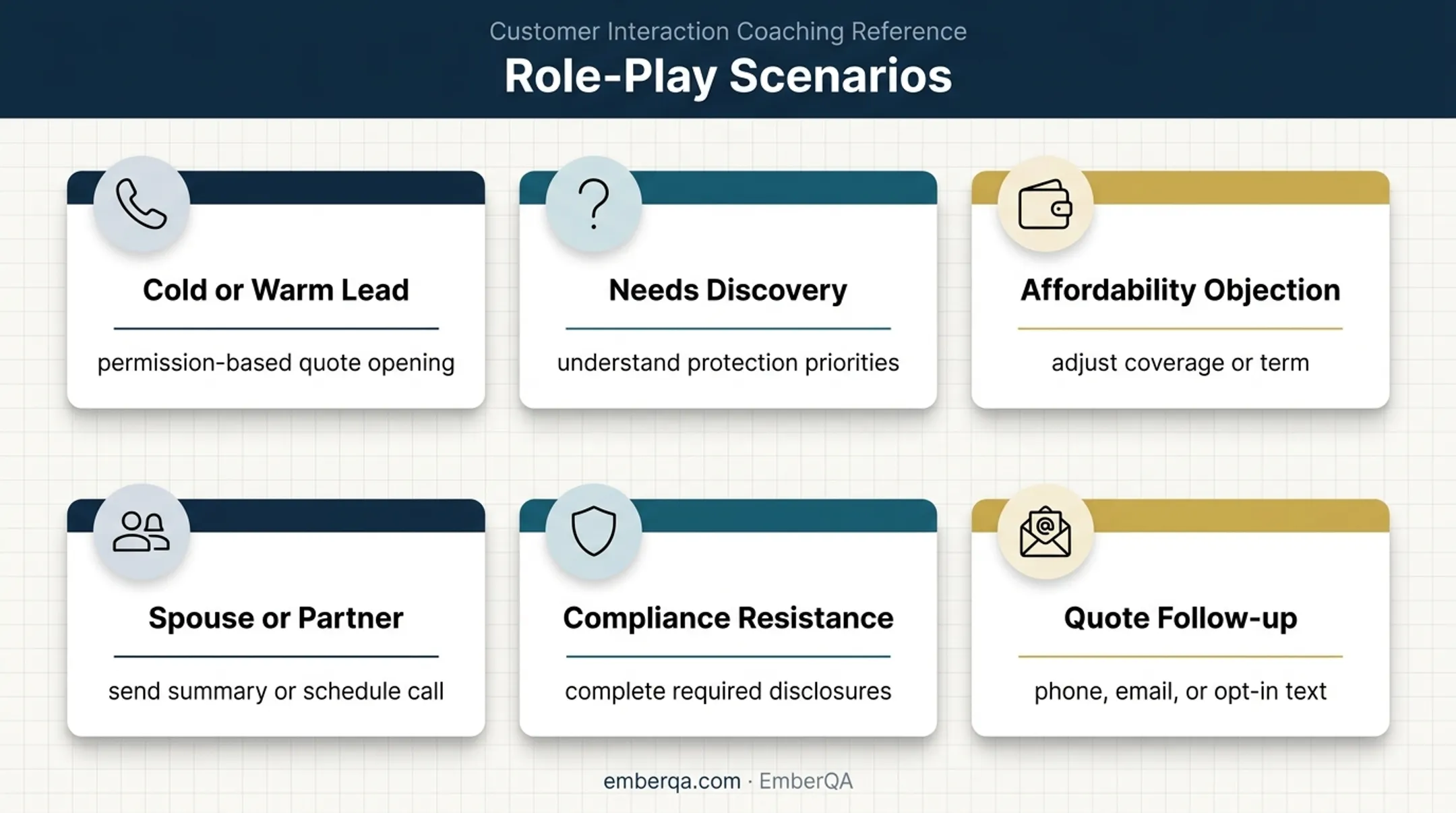 Customer Interaction Coaching Reference

Role-Play Scenarios

Cold or Warm Lead

permission-based quote opening

Needs Discovery

understand protection priorities

Affordability Objection

adjust coverage or term

Spouse or Partner

send summary or schedule call

Compliance Resistance

complete required disclosures

Quote Follow-up

phone, email, or opt-in text

emberqa.com · EmberQA